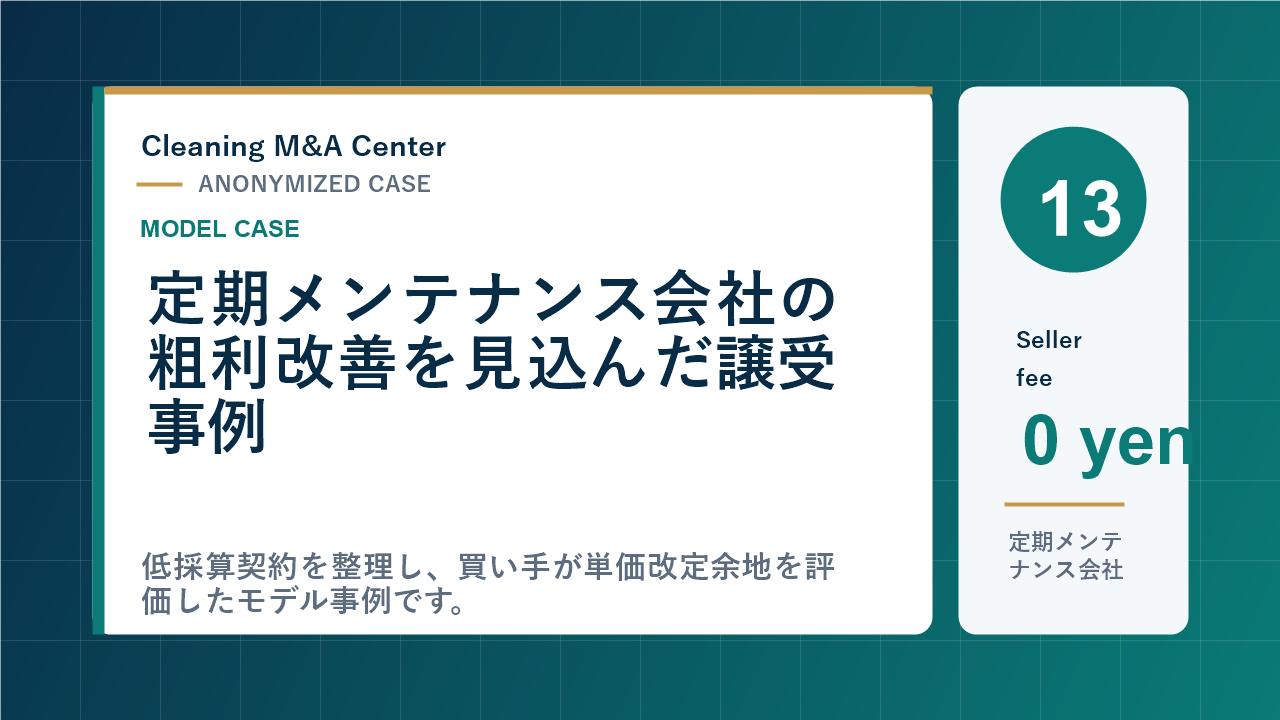 Cleaning M&A Center

ANONYMIZED CASE

MODEL CASE

定期メンテナンス会社の粗利改善を見込んだ譲受事例

低採算契約を整理し、買い手が単価改定余地を評価したモデル事例です。

13

Seller fee

0 yen

定期メンテナンス会社